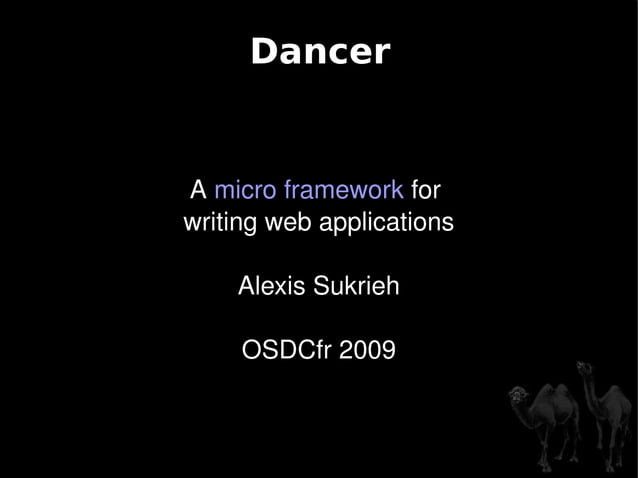 Dancer

A micro framework for writing web applications

Alexis Sukrieh

OSDCfr 2009